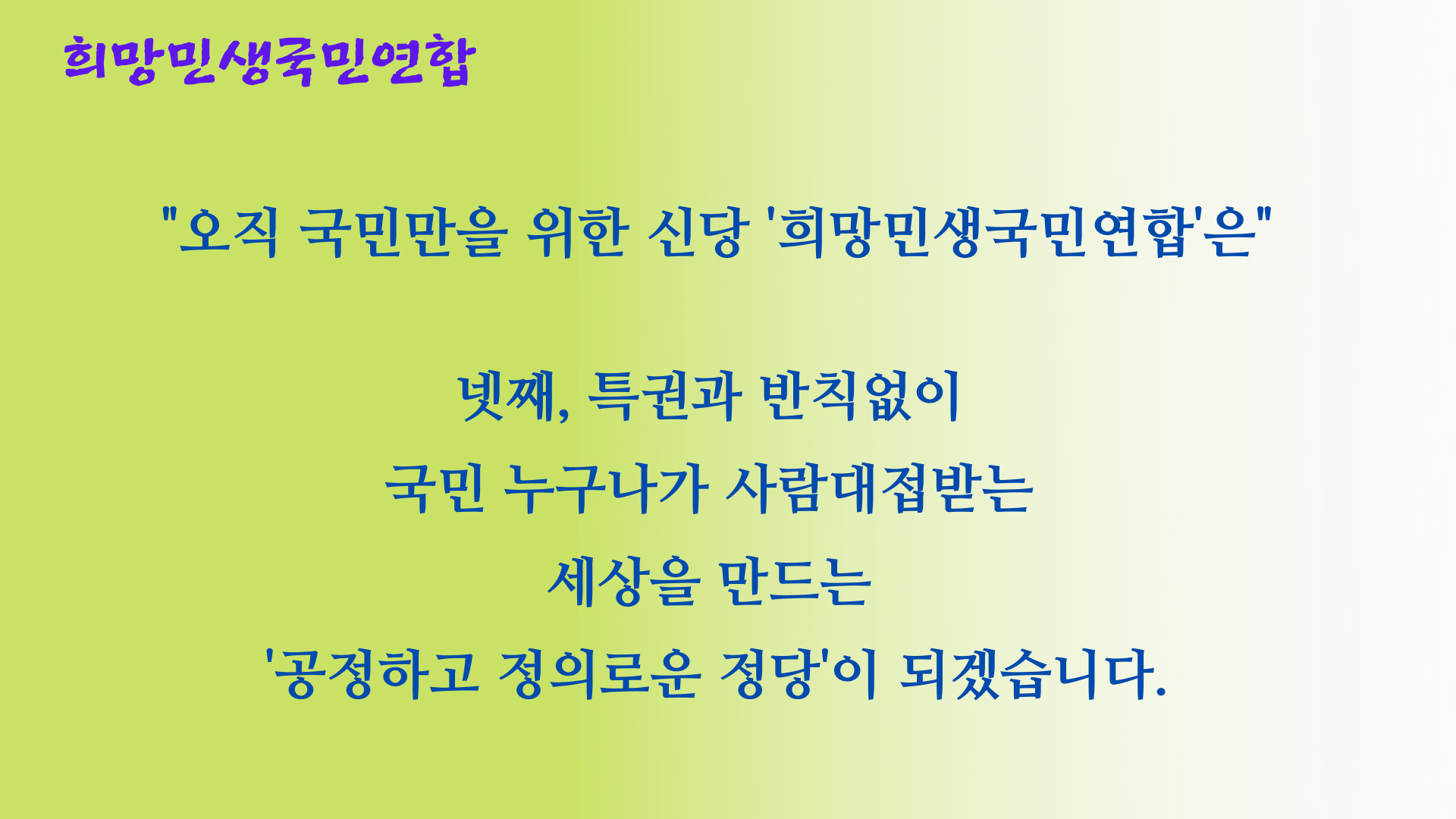 희망민생국민연합

"오직 국민만을 위한 신당 '희망민생국민연합'은"

넷째, 특권과 반칙없이
국민 누구나가 사람대접받는
세상을 만드는
'공정하고 정의로운 정당'이 되겠습니다.